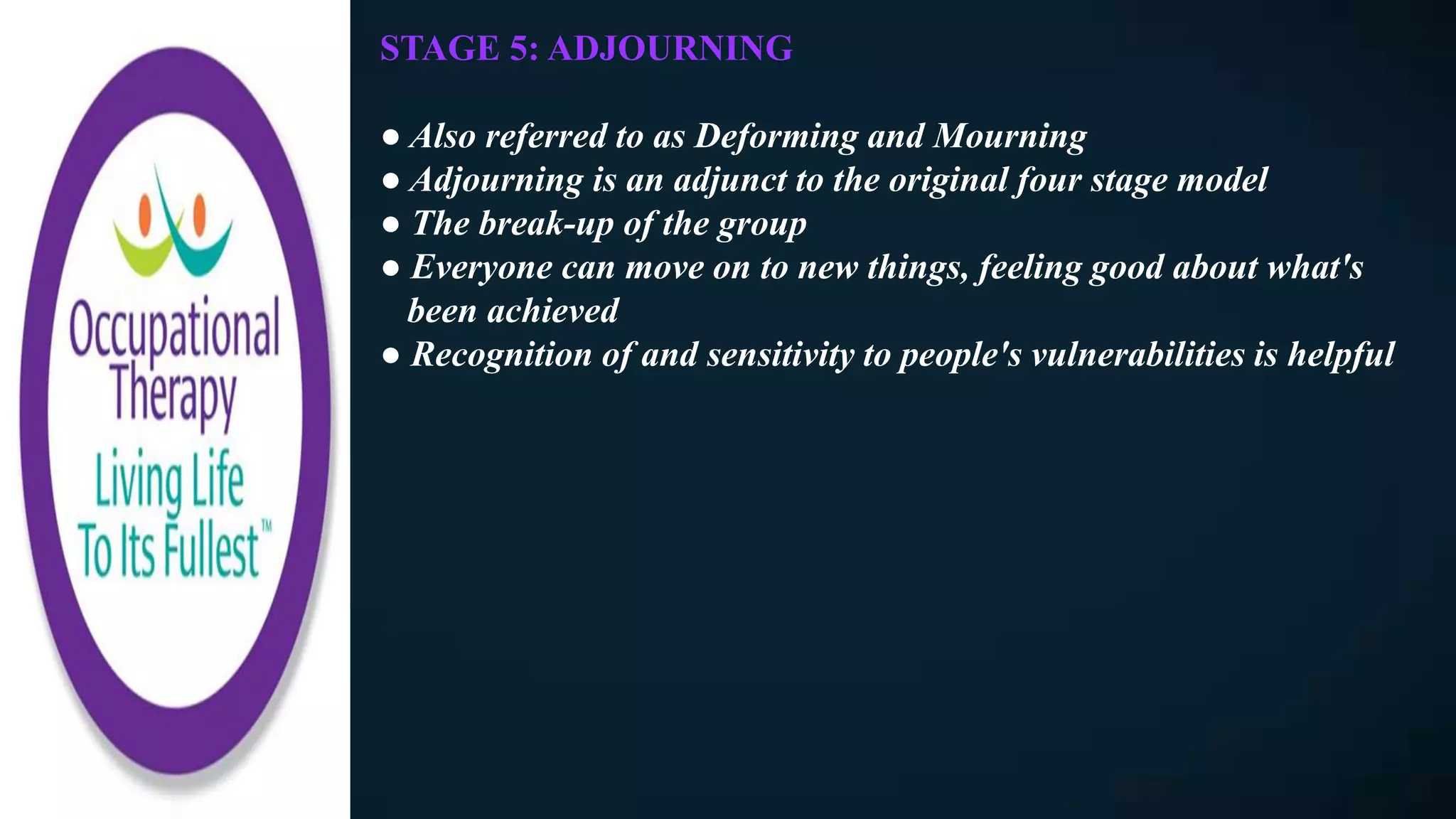 Occupational Therapy
Living Life To Its Fullest™

STAGE 5: ADJOURNING

● Also referred to as Deforming and Mourning
● Adjourning is an adjunct to the original four stage model
● The break-up of the group
● Everyone can move on to new things, feeling good about what's been achieved
● Recognition of and sensitivity to people's vulnerabilities is helpful